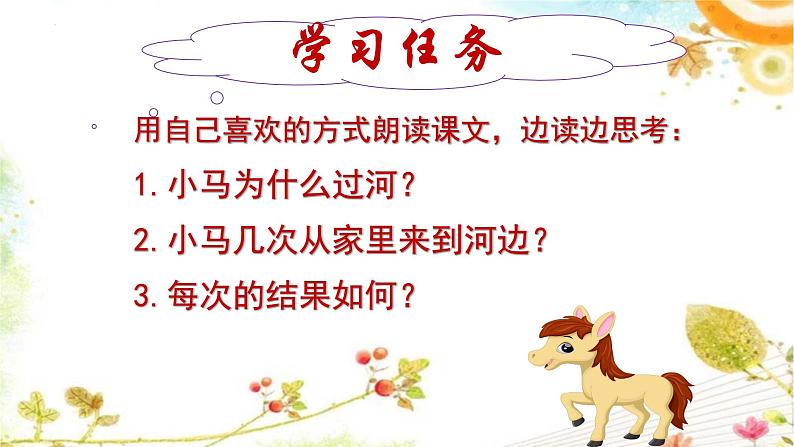 学习任务

用自己喜欢的方式朗读课文，边读边思考：

1. 小马为什么过河？

2. 小马几次从家里来到河边？

3. 每次的结果如何？